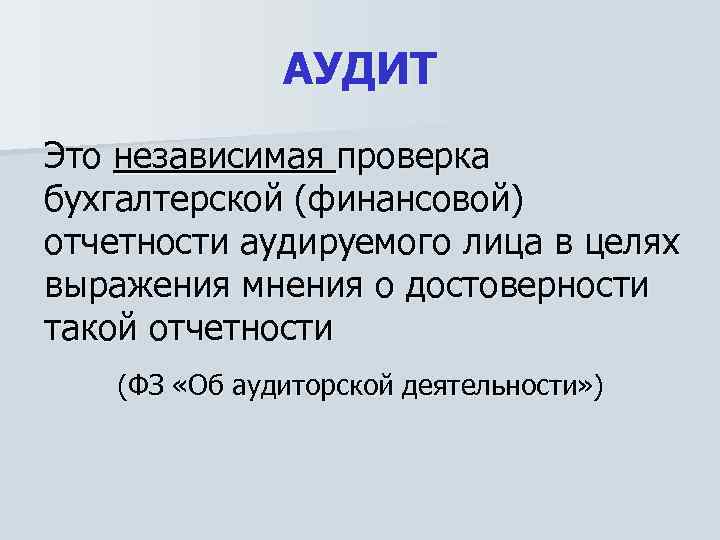 АУДИТ

Это независимая проверка бухгалтерской (финансовой) отчетности аудируемого лица в целях выражения мнения о достоверности такой отчетности

(ФЗ «Об аудиторской деятельности»)